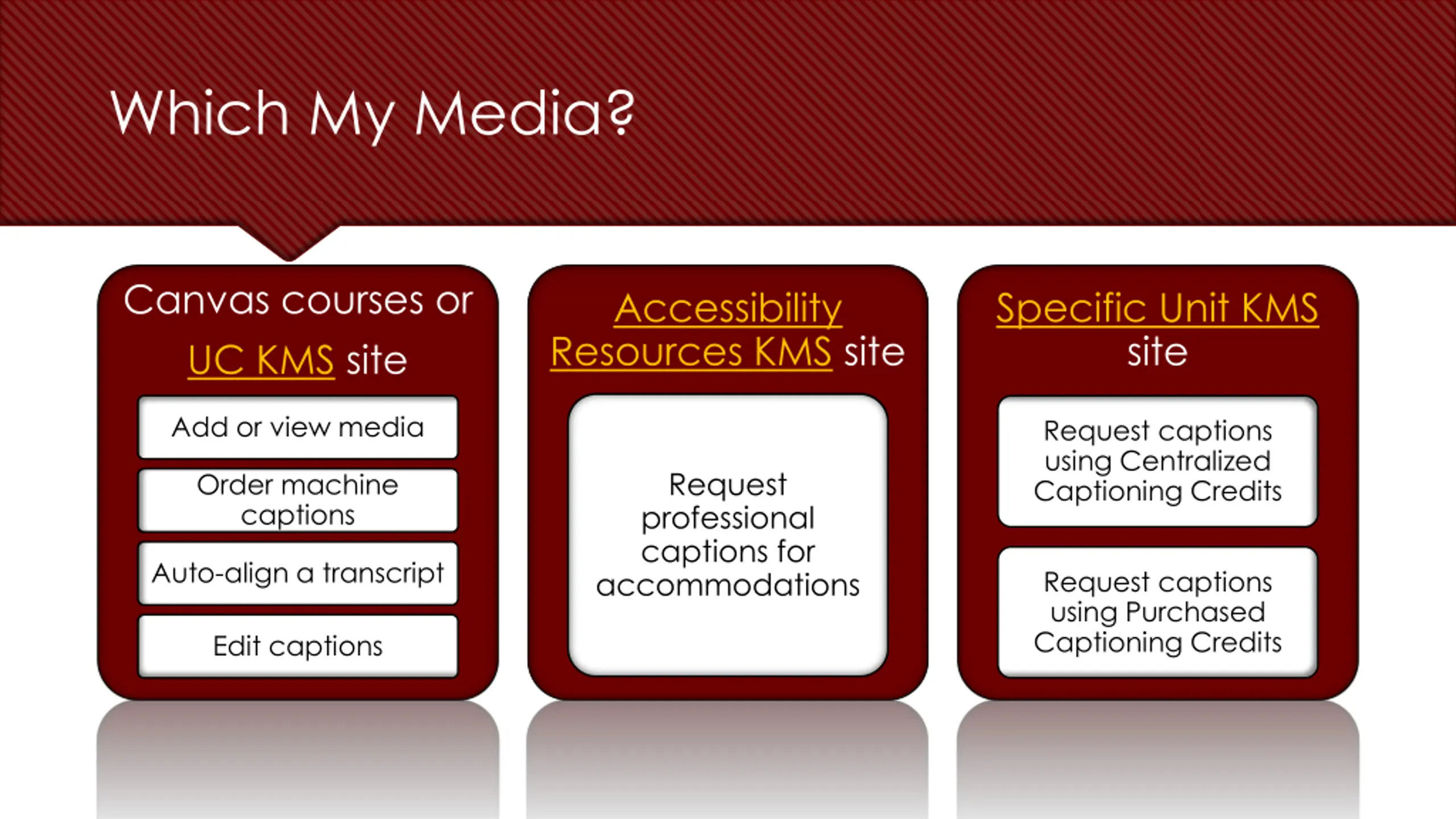 Which My Media?

Canvas courses or UC KMS site

Add or view media

Order machine captions

Auto-align a transcript

Edit captions

Accessibility Resources KMS site

Request professional captions for accommodations

Specific Unit KMS site

Request captions using Centralized Captioning Credits

Request captions using Purchased Captioning Credits